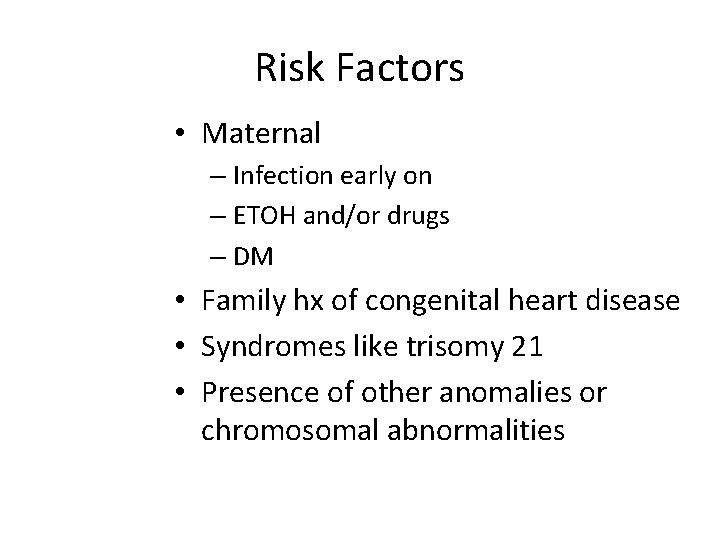 Risk Factors

• Maternal
  – Infection early on
  – ETOH and/or drugs
  – DM
• Family hx of congenital heart disease
• Syndromes like trisomy 21
• Presence of other anomalies or chromosomal abnormalities